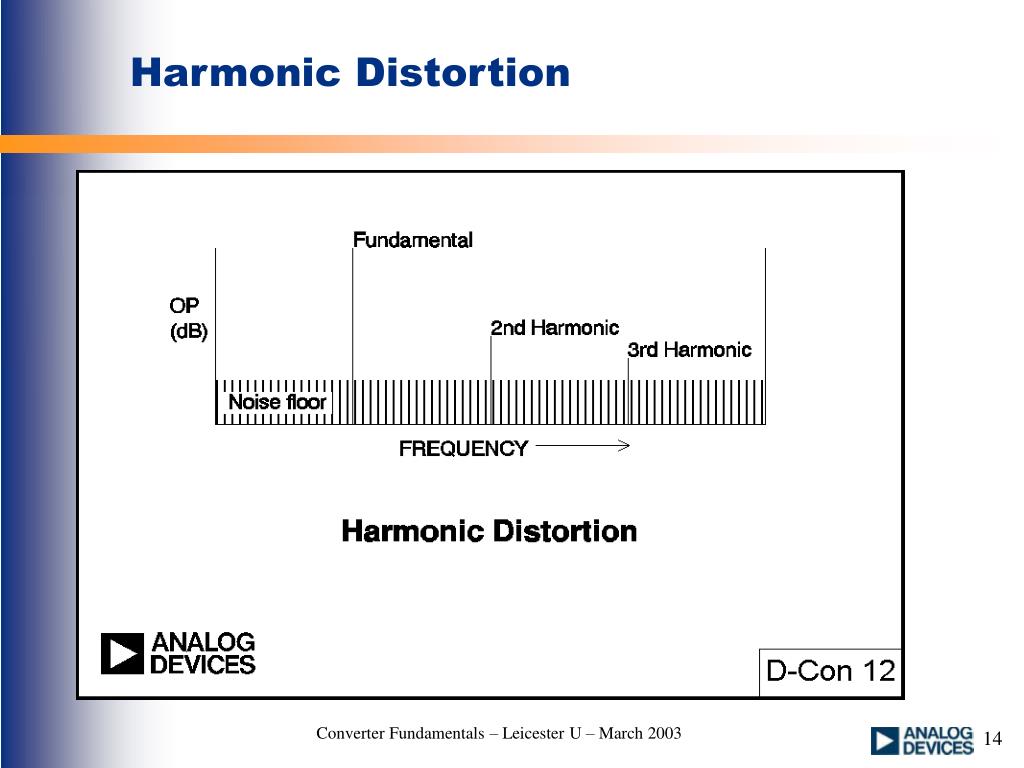 Harmonic Distortion

Fundamental

OP
(dB)

2nd Harmonic

3rd Harmonic

Noise floor

FREQUENCY

Harmonic Distortion

ANALOG
DEVICES

D-Con 12

Converter Fundamentals – Leicester U – March 2003

ANALOG
DEVICES

14